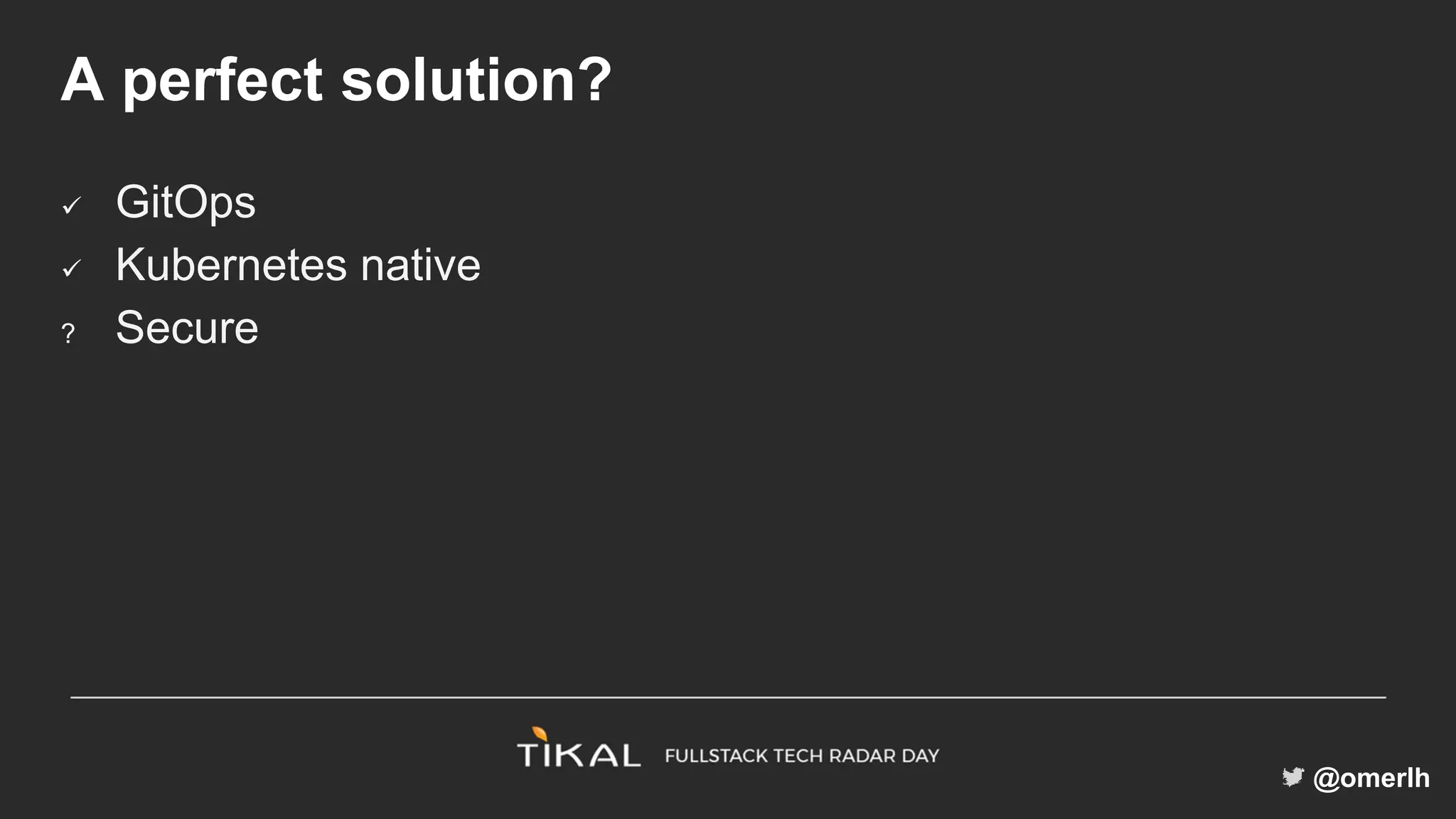 A perfect solution?

✓ GitOps
✓ Kubernetes native
? Secure

TIKAL FULLSTACK TECH RADAR DAY

@omerlh